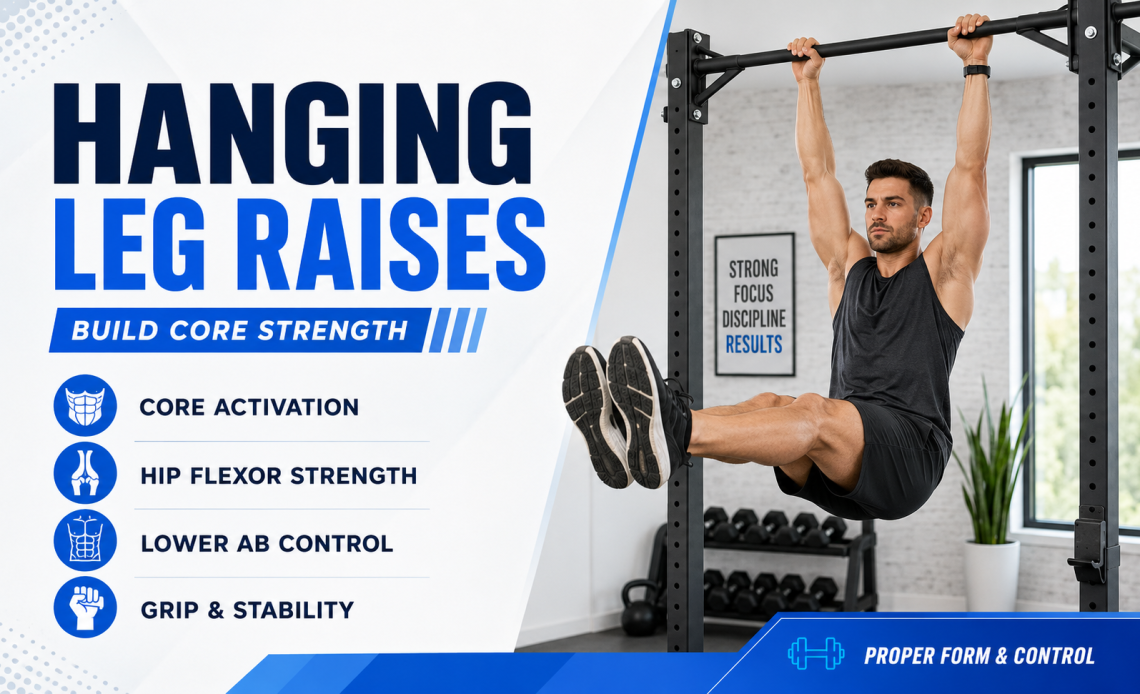 HANGING LEG RAISES

BUILD CORE STRENGTH

CORE ACTIVATION

HIP FLEXOR STRENGTH

LOWER AB CONTROL

GRIP & STABILITY

STRONG FOCUS DISCIPLINE RESULTS

PROPER FORM & CONTROL